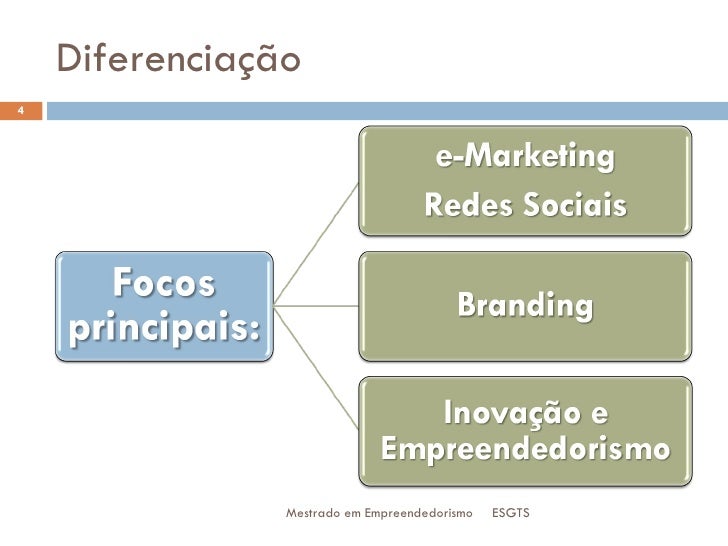 Diferenciação

4

Focos principais:

e-Marketing
Redes Sociais

Branding

Inovação e Empreendedorismo

Mestrado em Empreendedorismo ESGTS